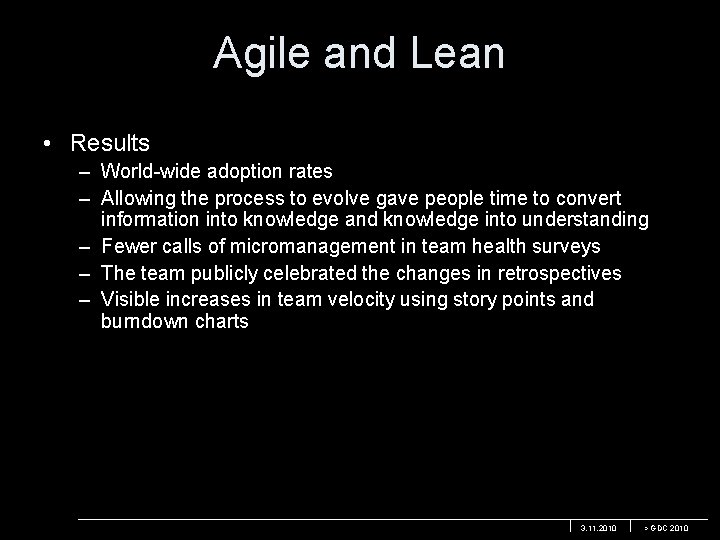 Agile and Lean

• Results
– World-wide adoption rates
– Allowing the process to evolve gave people time to convert information into knowledge and knowledge into understanding
– Fewer calls of micromanagement in team health surveys
– The team publicly celebrated the changes in retrospectives
– Visible increases in team velocity using story points and burndown charts

3.11.2010 > GDC 2010